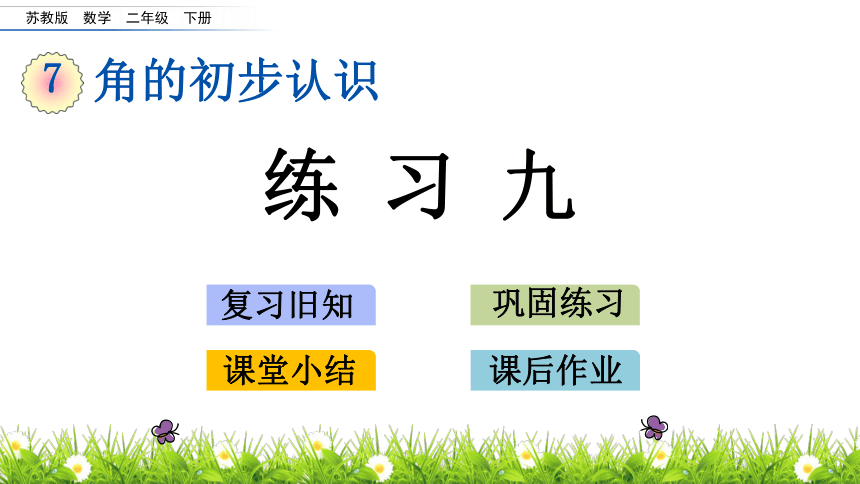 苏教版 数学 二年级 下册

7 角的初步认识

练 习 九

复习旧知

巩固练习

课堂小结

课后作业